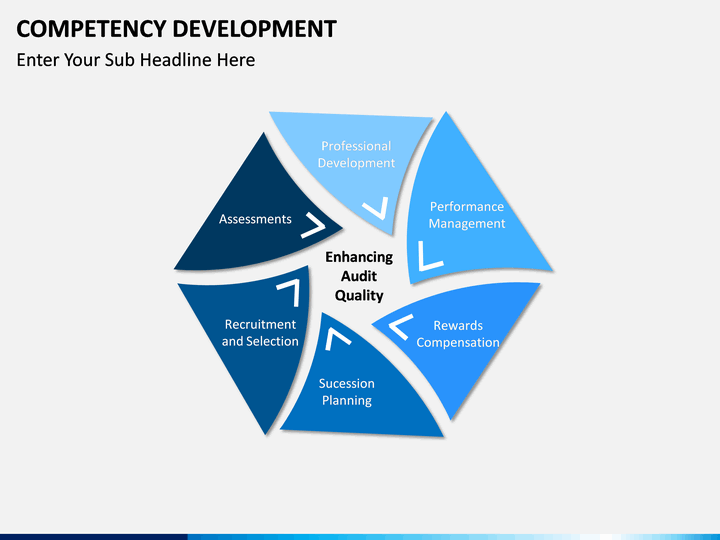 COMPETENCY DEVELOPMENT
Enter Your Sub Headline Here

Professional Development

Performance Management

Rewards Compensation

Sucession Planning

Recruitment and Selection

Assessments

Enhancing Audit Quality